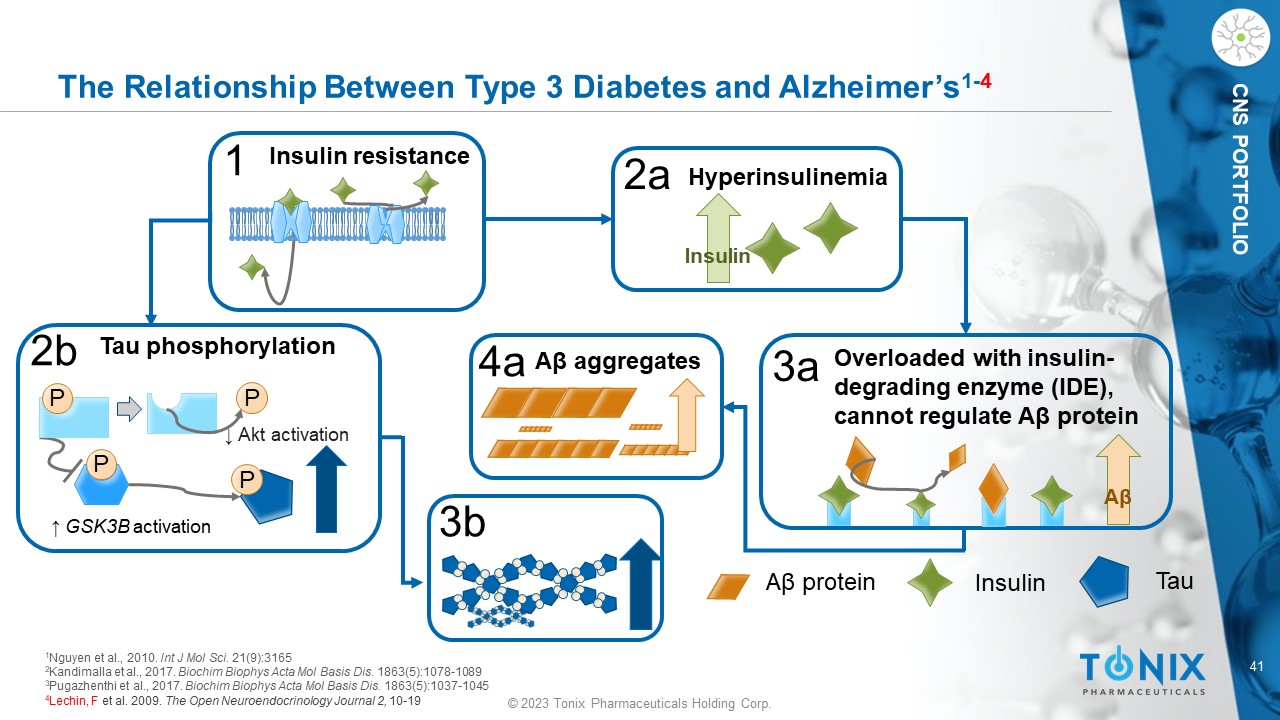 The Relationship Between Type 3 Diabetes and Alzheimer's$^{1-4}$

CNS PORTFOLIO

1 Insulin resistance

2a Hyperinsulinemia

Insulin

2b Tau phosphorylation

P

P

↓ Akt activation

P

P

↑ GSK3B activation

4a Aβ aggregates

3a Overloaded with insulin-degrading enzyme (IDE), cannot regulate Aβ protein

Aβ

3b

Aβ protein

Insulin

Tau

$^1$Nguyen et al., 2010. Int J Mol Sci. 21(9):3165
$^2$Kandimalla et al., 2017. Biochim Biophys Acta Mol Basis Dis. 1863(5):1078-1089
$^3$Pugazhenthi et al., 2017. Biochim Biophys Acta Mol Basis Dis. 1863(5):1037-1045
$^4$Lechin, F et al. 2009. The Open Neuroendocrinology Journal 2, 10-19

© 2023 Tonix Pharmaceuticals Holding Corp.

TONIX PHARMACEUTICALS

41